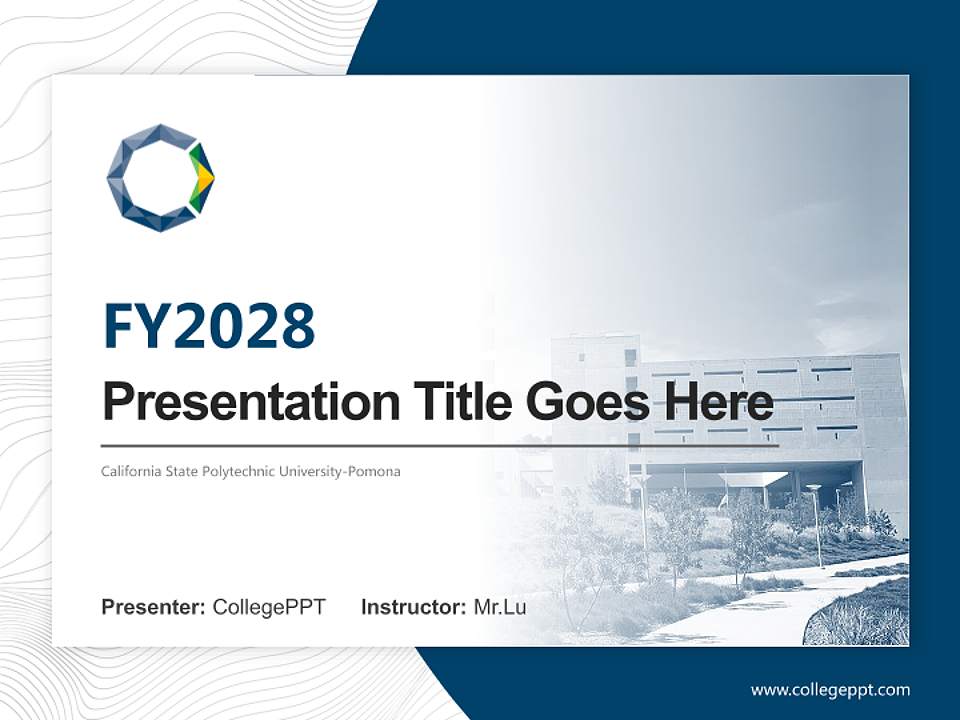 FY2028

Presentation Title Goes Here

California State Polytechnic University-Pomona

Presenter: CollegePPT Instructor: Mr.Lu

www.collegeppt.com